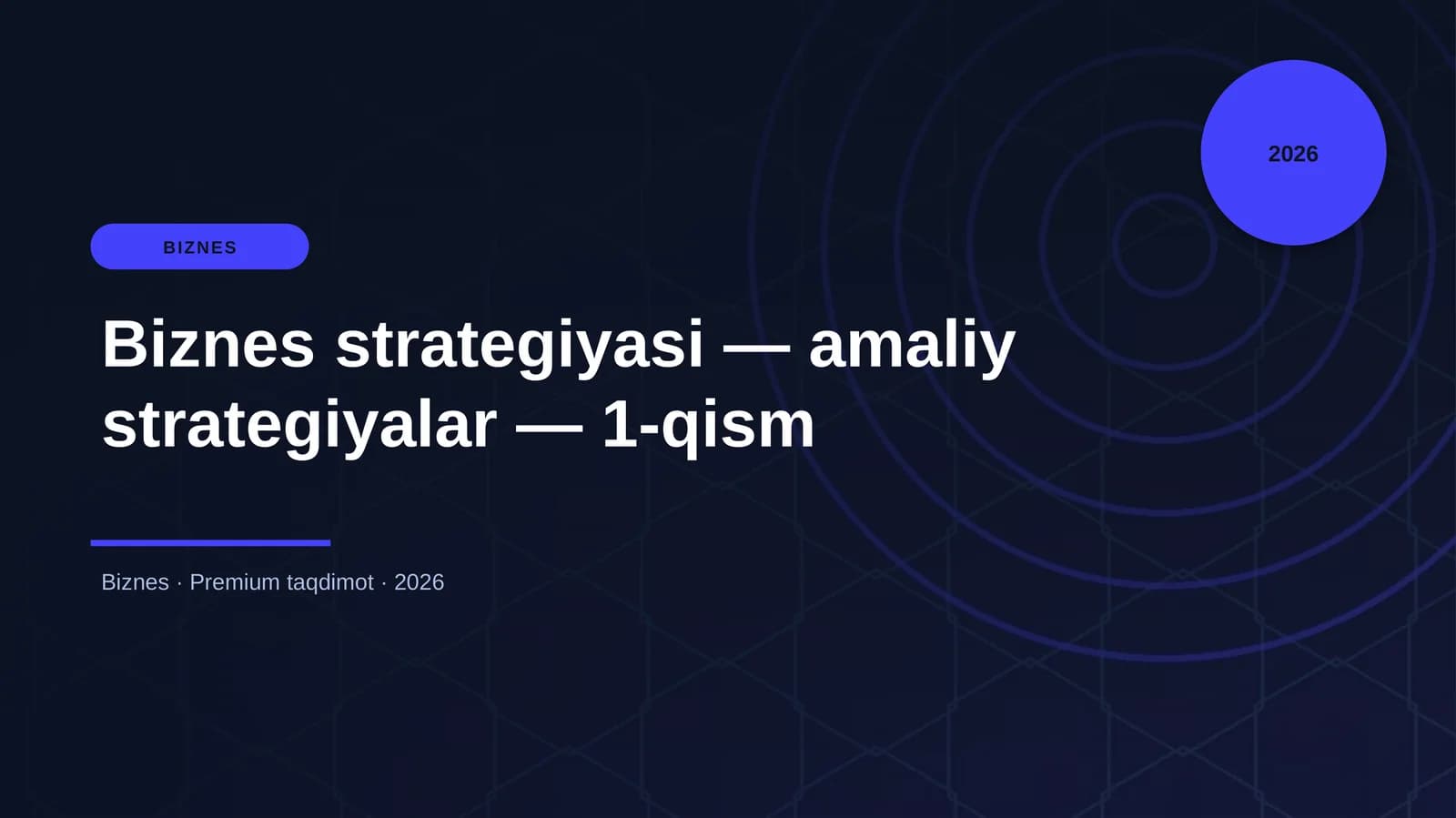 2026

BIZNES

Biznes strategiyasi — amaliy strategiyalar — 1-qism

Biznes · Premium taqdimot · 2026